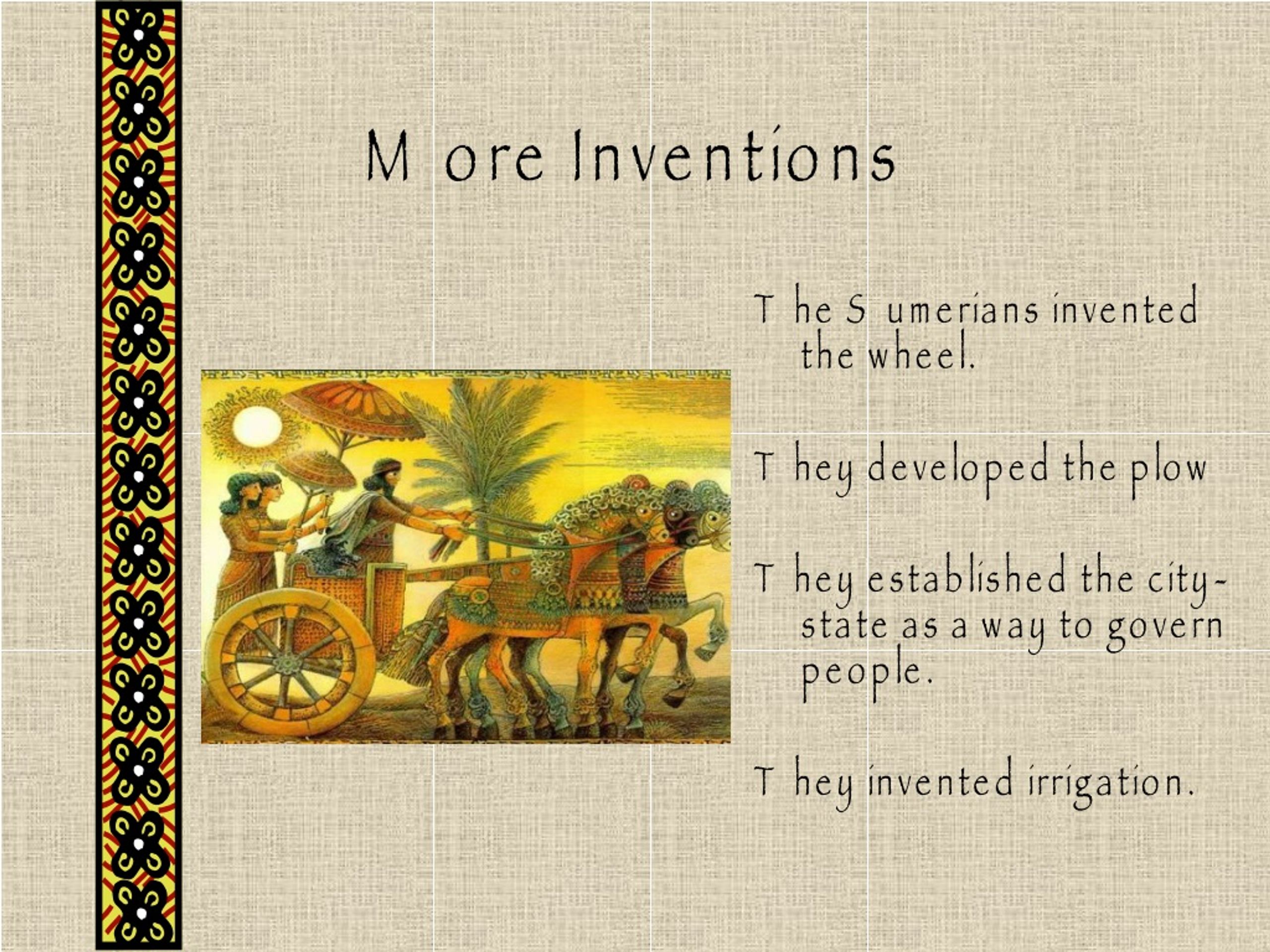 More Inventions

The Sumerians invented the wheel.

They developed the plow

They established the city-state as a way to govern people.

They invented irrigation.